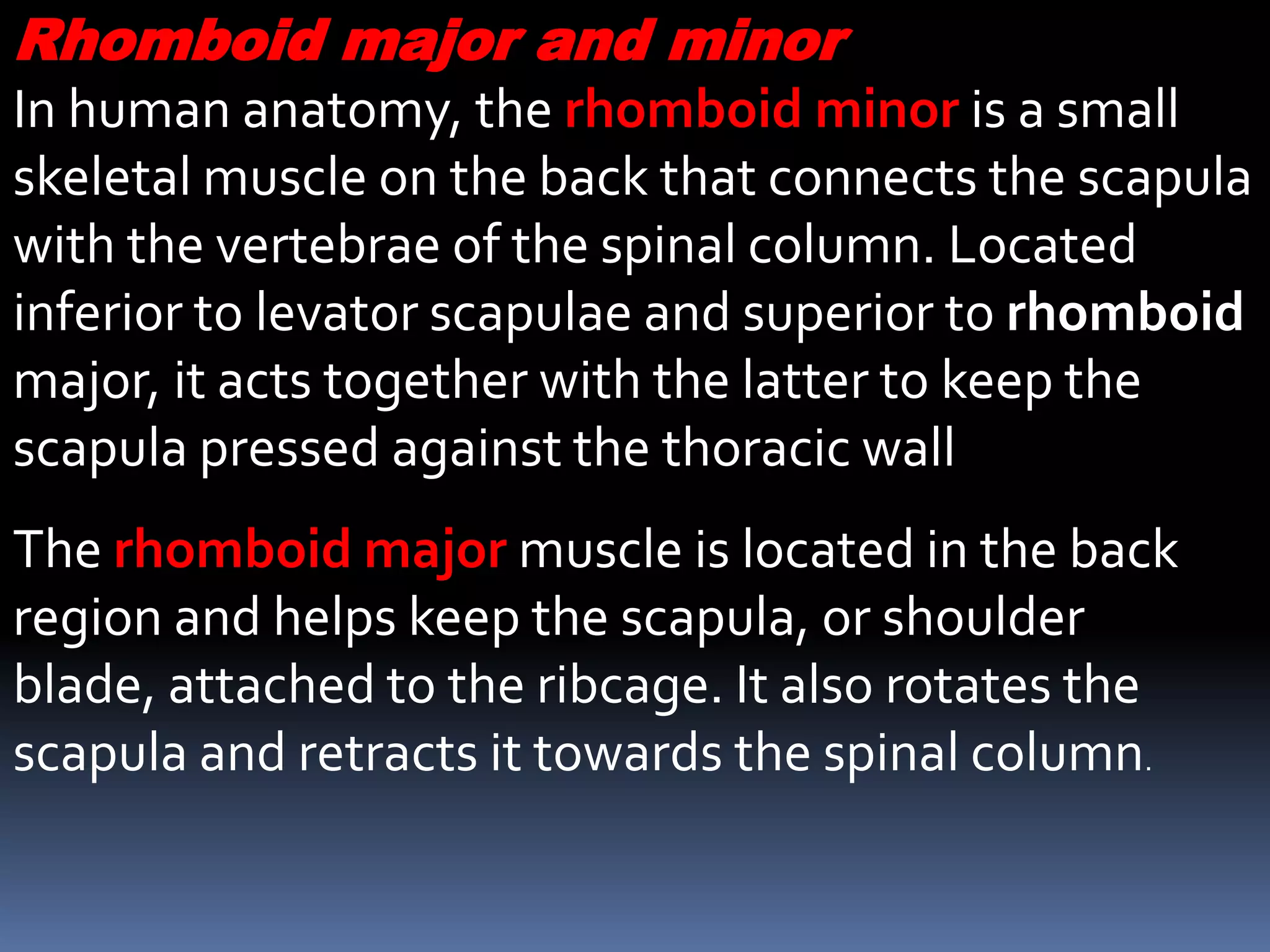 Rhomboid major and minor

In human anatomy, the rhomboid minor is a small skeletal muscle on the back that connects the scapula with the vertebrae of the spinal column. Located inferior to levator scapulae and superior to rhomboid major, it acts together with the latter to keep the scapula pressed against the thoracic wall

The rhomboid major muscle is located in the back region and helps keep the scapula, or shoulder blade, attached to the ribcage. It also rotates the scapula and retracts it towards the spinal column.